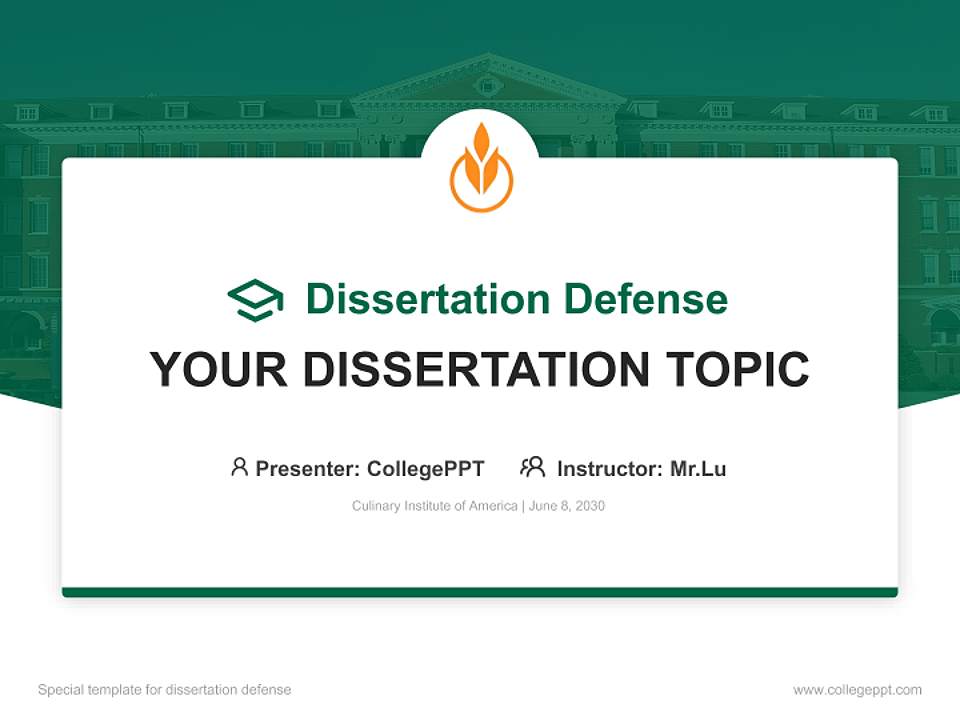 Dissertation Defense

YOUR DISSERTATION TOPIC

Presenter: CollegePPT Instructor: Mr.Lu

Culinary Institute of America | June 8, 2030

Special template for dissertation defense

www.collegeppt.com